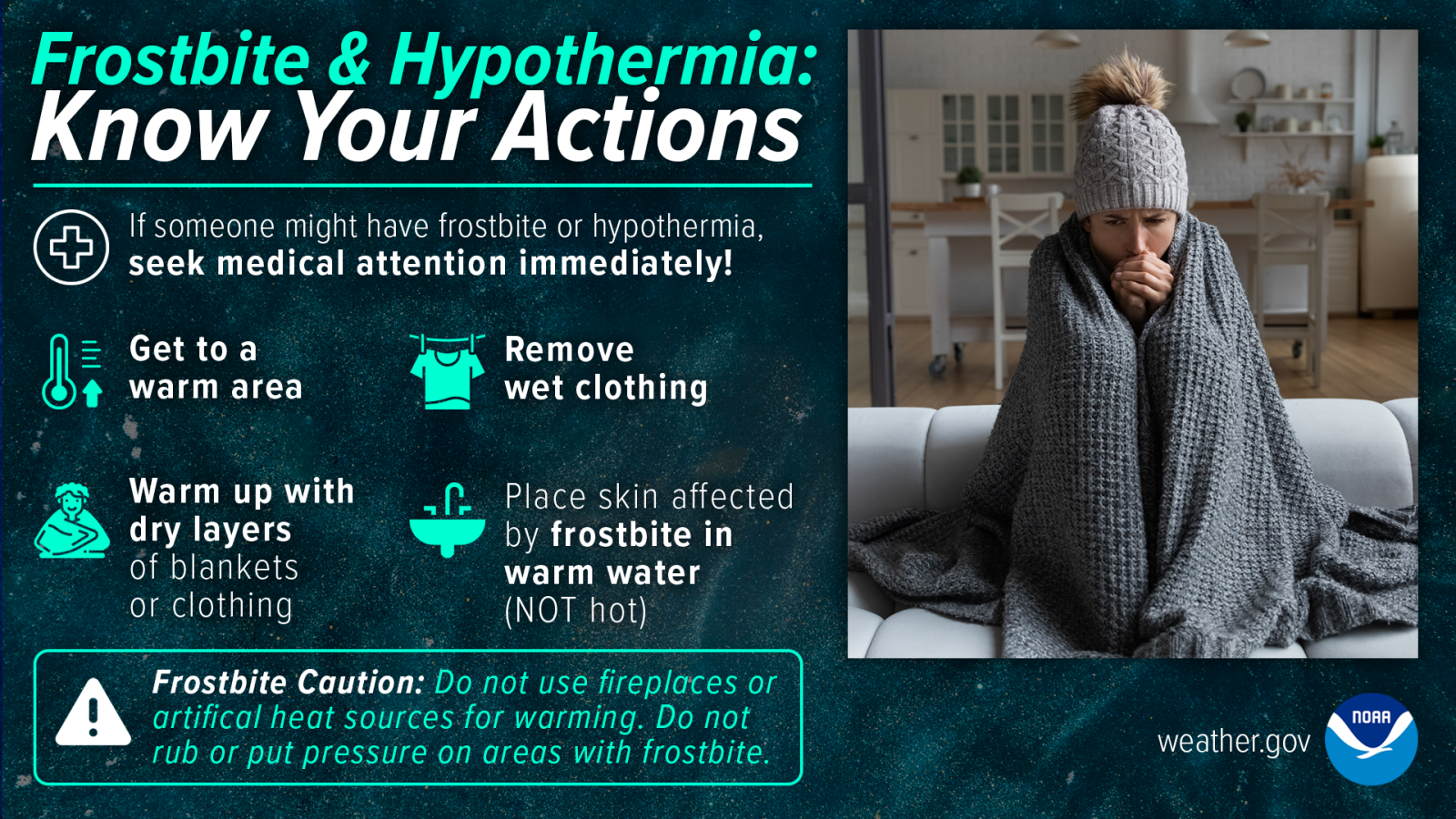 Frostbite & Hypothermia: Know Your Actions

If someone might have frostbite or hypothermia, seek medical attention immediately!

Get to a warm area

Remove wet clothing

Warm up with dry layers of blankets or clothing

Place skin affected by frostbite in warm water (NOT hot)

Frostbite Caution: Do not use fireplaces or artifical heat sources for warming. Do not rub or put pressure on areas with frostbite.

weather.gov

NOAA